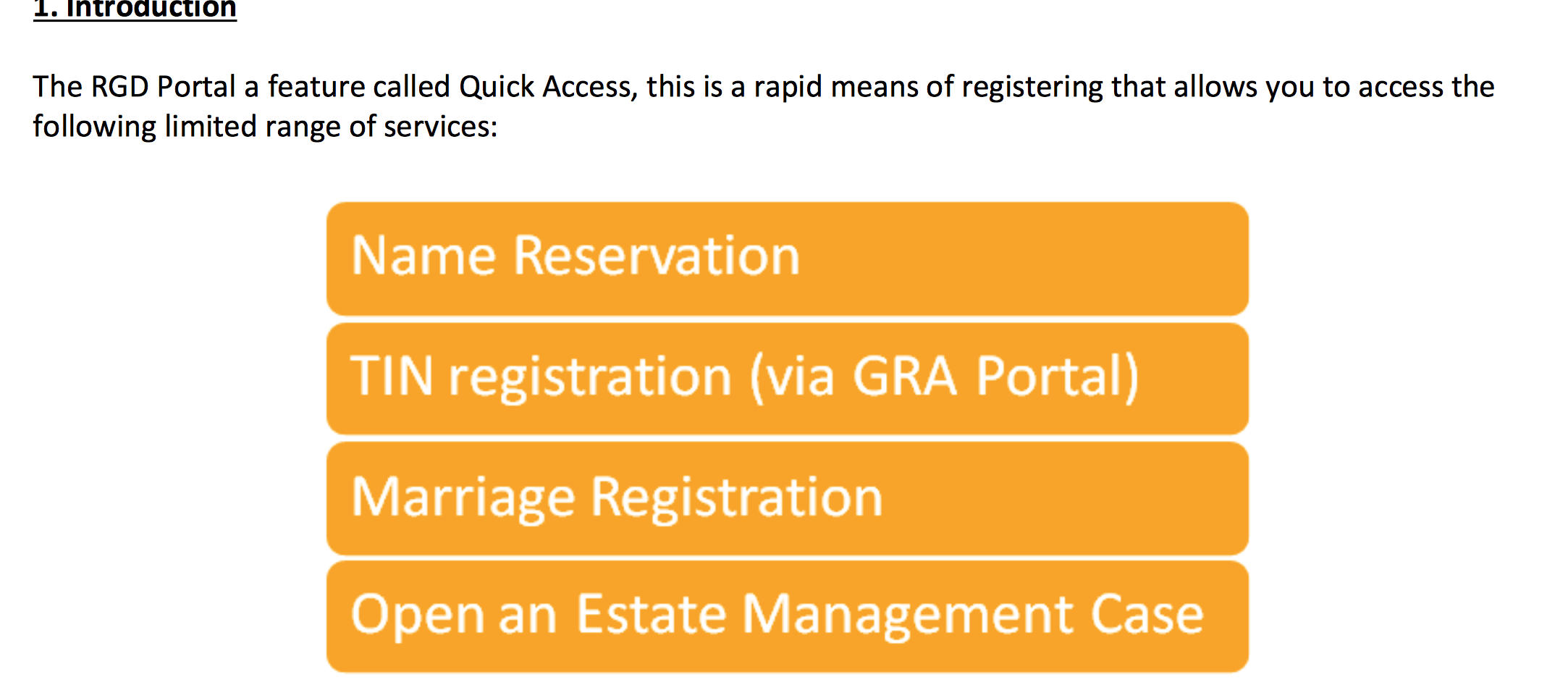 1. Introduction

The RGD Portal a feature called Quick Access, this is a rapid means of registering that allows you to access the following limited range of services:

Name Reservation

TIN registration (via GRA Portal)

Marriage Registration

Open an Estate Management Case